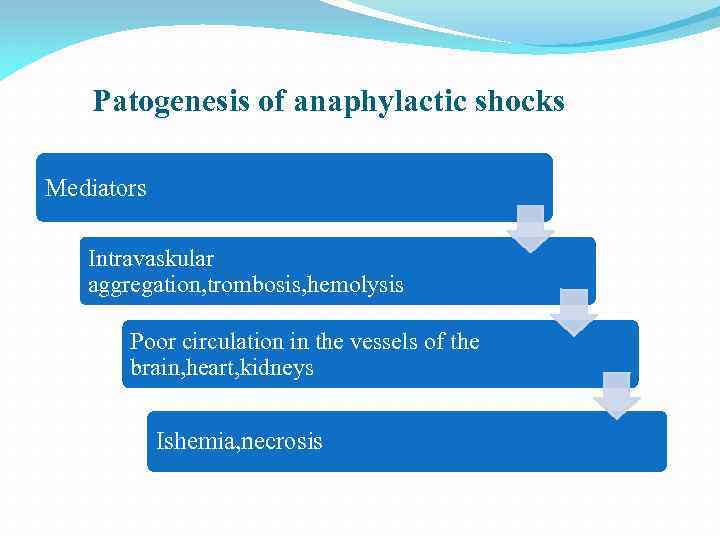 Patogenesis of anaphylactic shocks

Mediators

Intravaskular aggregation,trombosis,hemolysis

Poor circulation in the vessels of the brain,heart,kidneys

Ishemia,necrosis